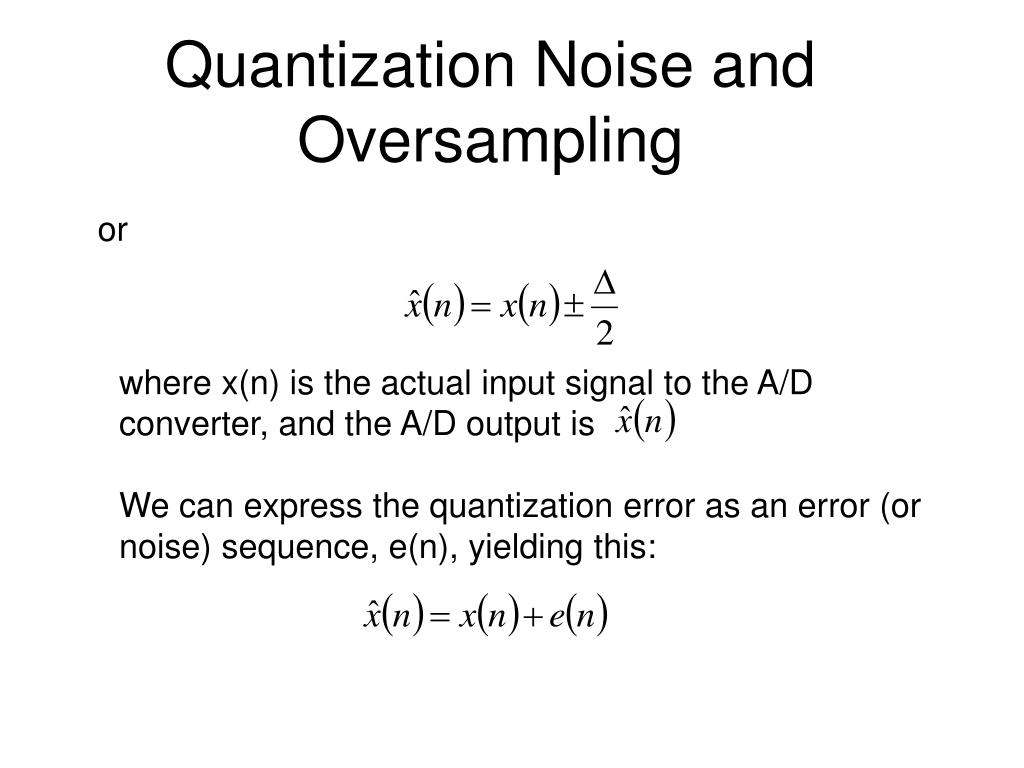 Quantization Noise and Oversampling

or

$\hat{x}(n) = x(n) \pm \frac{\Delta}{2}$

where x(n) is the actual input signal to the A/D converter, and the A/D output is $\hat{x}(n)$

We can express the quantization error as an error (or noise) sequence, e(n), yielding this:

$\hat{x}(n) = x(n) + e(n)$